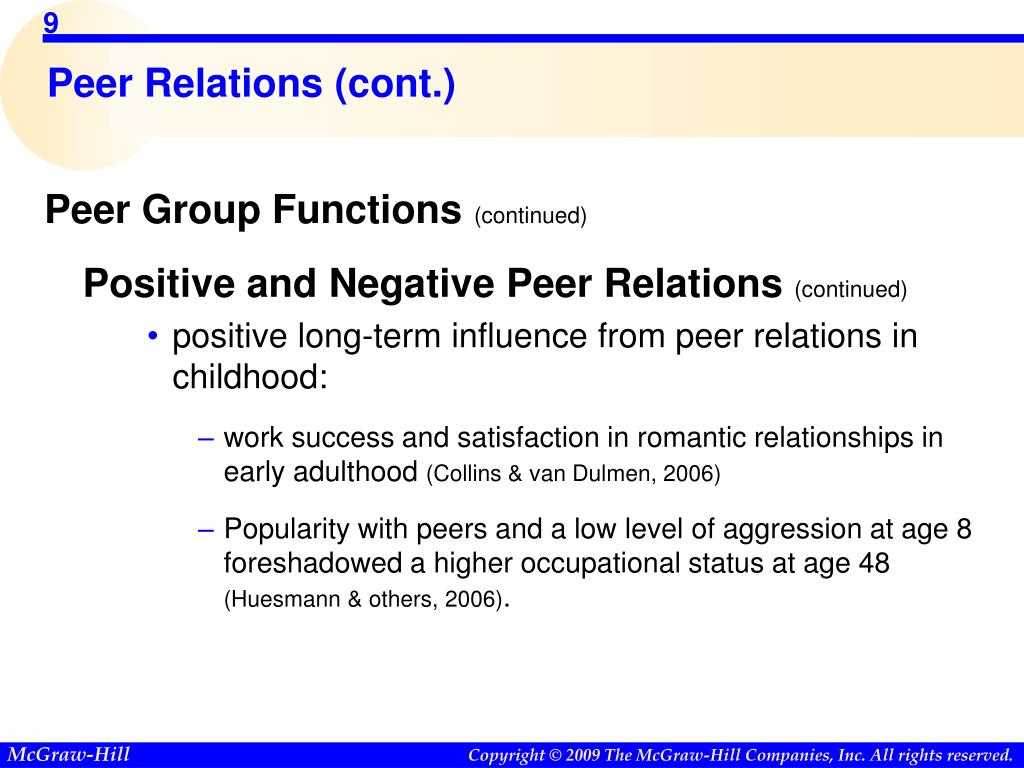 9

Peer Relations (cont.)

Peer Group Functions (continued)

Positive and Negative Peer Relations (continued)

• positive long-term influence from peer relations in childhood:

– work success and satisfaction in romantic relationships in early adulthood (Collins & van Dulmen, 2006)

– Popularity with peers and a low level of aggression at age 8 foreshadowed a higher occupational status at age 48 (Huesmann & others, 2006).

McGraw-Hill

Copyright © 2009 The McGraw-Hill Companies, Inc. All rights reserved.